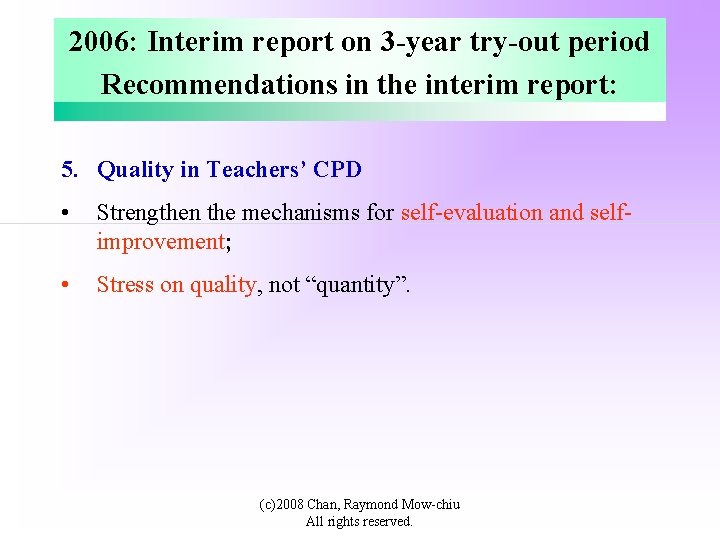 2006: Interim report on 3-year try-out period
Recommendations in the interim report:

5. Quality in Teachers' CPD

• Strengthen the mechanisms for self-evaluation and self-improvement;

• Stress on quality, not "quantity".

(c)2008 Chan, Raymond Mow-chiu
All rights reserved.